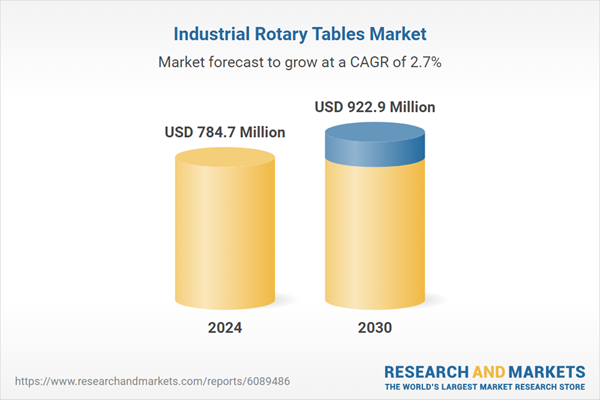 Industrial Rotary Tables Market

Market forecast to grow at a CAGR of 2.7%

USD 784.7 Million

USD 922.9 Million

2024

2030

https://www.researchandmarkets.com/reports/6089486

RESEARCH AND MARKETS
THE WORLD'S LARGEST MARKET RESEARCH STORE